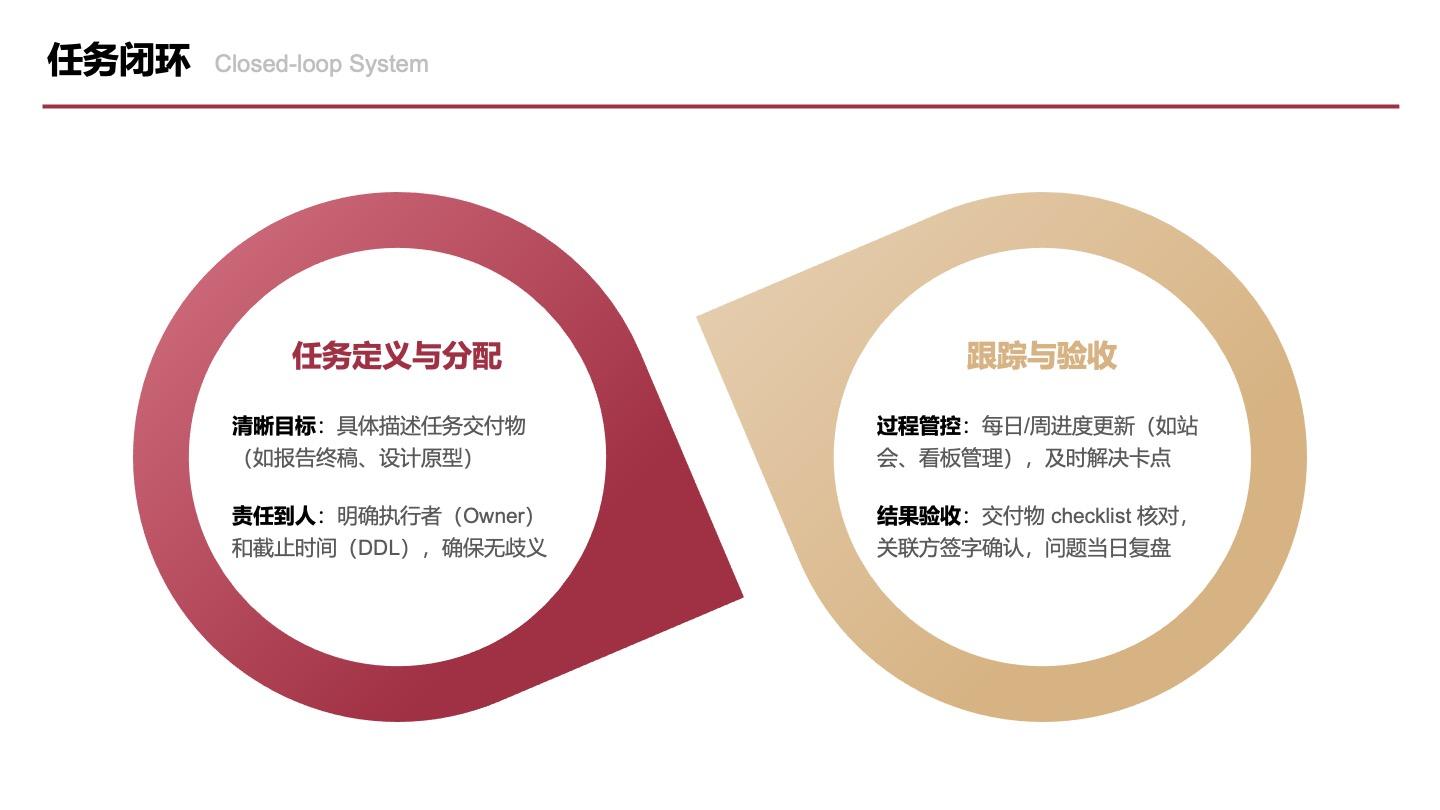 任务闭环 Closed-loop System

任务定义与分配

清晰目标：具体描述任务交付物（如报告终稿、设计原型）

责任到人：明确执行者（Owner）和截止时间（DDL），确保无歧义

跟踪与验收

过程管控：每日/周进度更新（如站会、看板管理），及时解决卡点

结果验收：交付物 checklist 核对，关联方签字确认，问题当日复盘